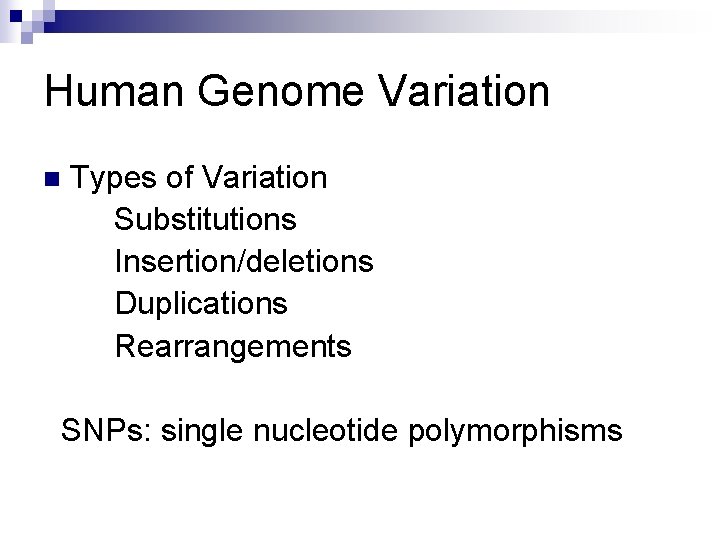 Human Genome Variation

Types of Variation
Substitutions
Insertion/deletions
Duplications
Rearrangements

SNPs: single nucleotide polymorphisms